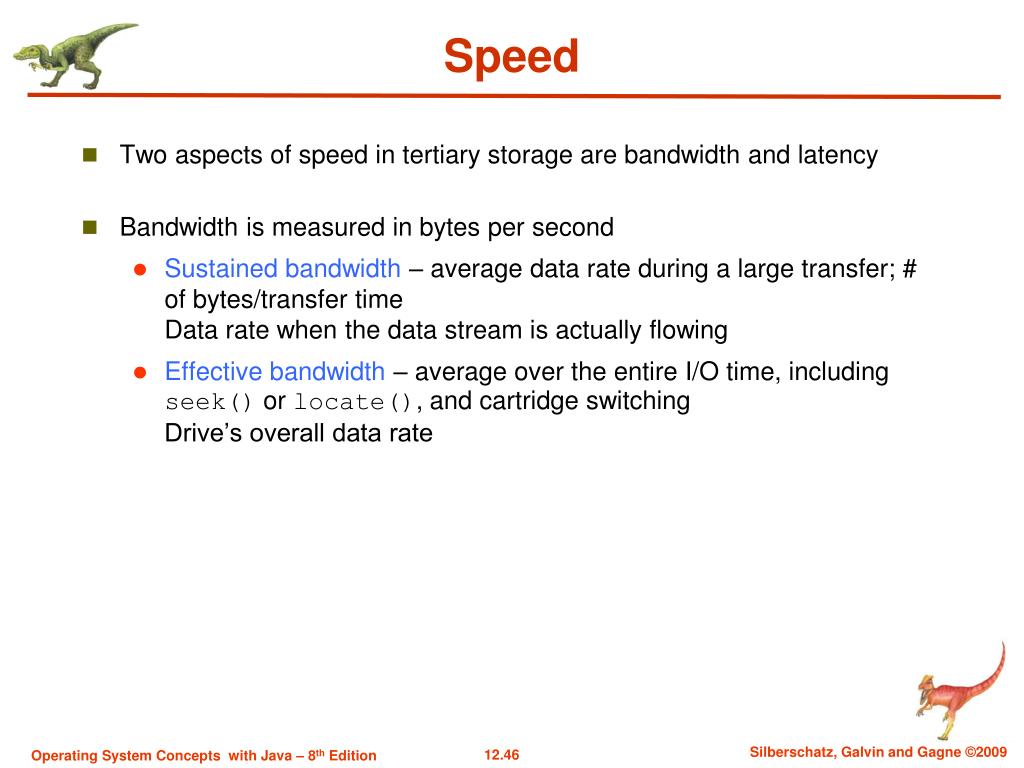 Speed

Two aspects of speed in tertiary storage are bandwidth and latency

Bandwidth is measured in bytes per second

Sustained bandwidth – average data rate during a large transfer; # of bytes/transfer time
Data rate when the data stream is actually flowing

Effective bandwidth – average over the entire I/O time, including seek() or locate(), and cartridge switching
Drive's overall data rate

Operating System Concepts with Java – 8th Edition 12.46 Silberschatz, Galvin and Gagne ©2009